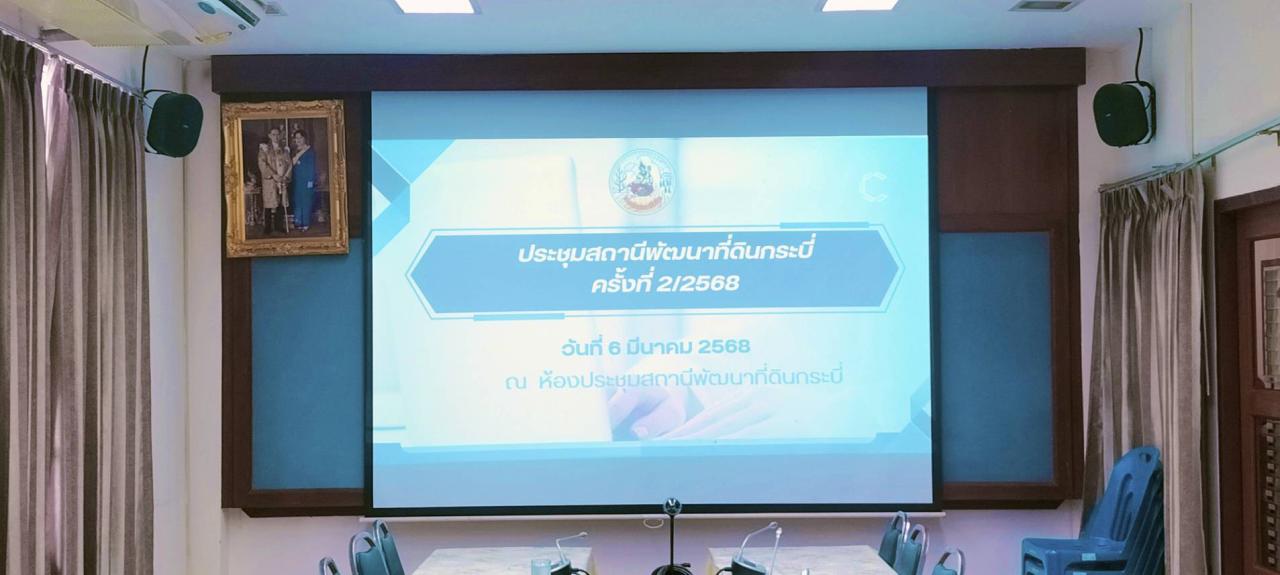 ประชุมสถานีพัฒนาที่ดินกระบี่
ครั้งที่ 2/2568

วันที่ 6 มีนาคม 2568
ณ ห้องประชุมสถานีพัฒนาที่ดินกระบี่